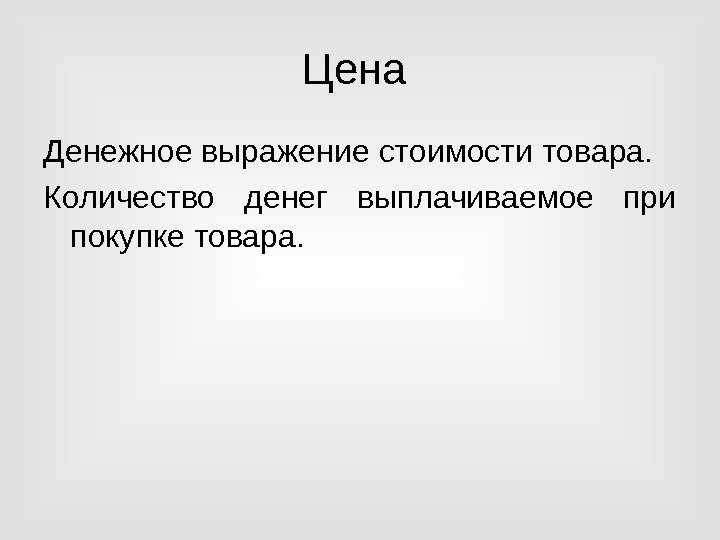 Цена

Денежное выражение стоимости товара.

Количество денег выплачиваемое при покупке товара.